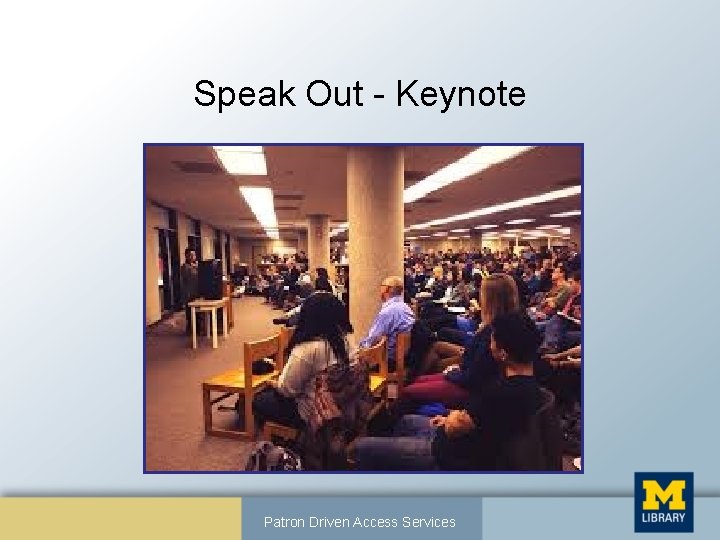 Speak Out - Keynote

Patron Driven Access Services

M
LIBRARY